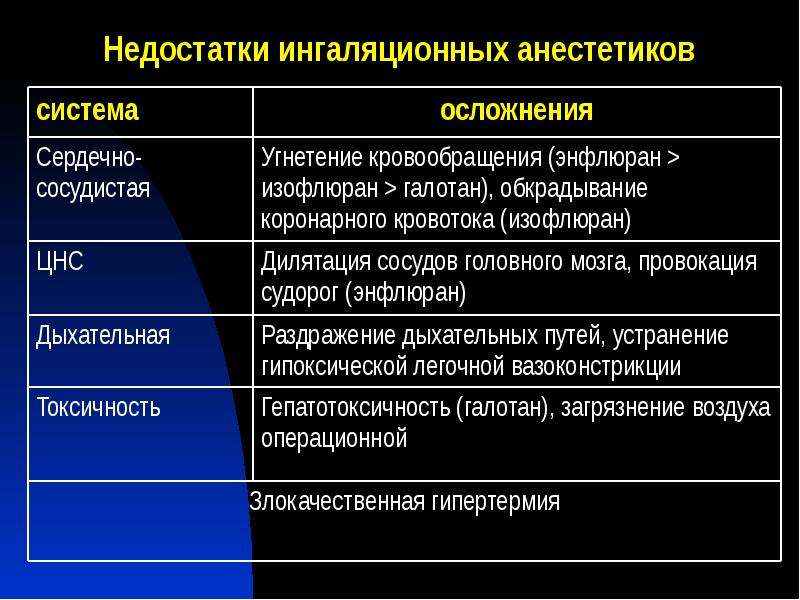 Недостатки ингаляционных анестетиков

| система | осложнения |
|---|---|
| Сердечно-сосудистая | Угнетение кровообращения (энфлюран > изофлюран > галотан), обкрадывание коронарного кровотока (изофлюран) |
| ЦНС | Дилятация сосудов головного мозга, провокация судорог (энфлюран) |
| Дыхательная | Раздражение дыхательных путей, устранение гипоксической легочной вазоконстрикции |
| Токсичность | Гепатотоксичность (галотан), загрязнение воздуха операционной |
| Злокачественная гипертермия | |